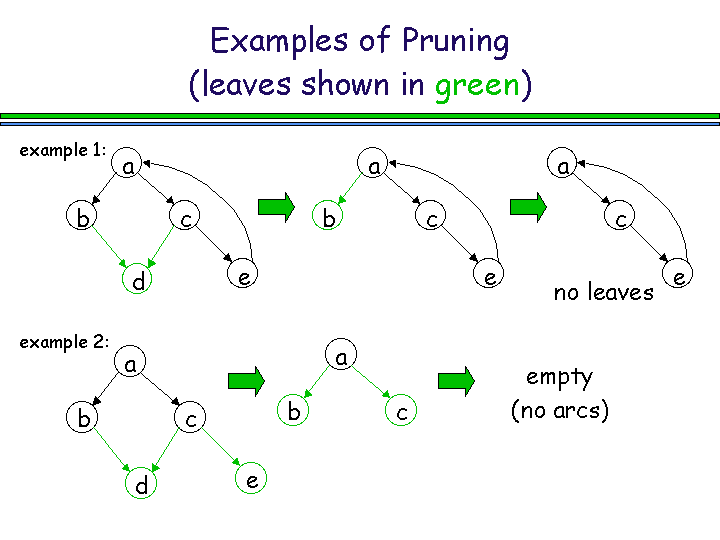 Examples of Pruning
(leaves shown in green)

example 1:

a
b
c
d
e

a
b
c
e

a
c
e
no leaves

example 2:

a
b
c
d
e

a
b
c

empty
(no arcs)